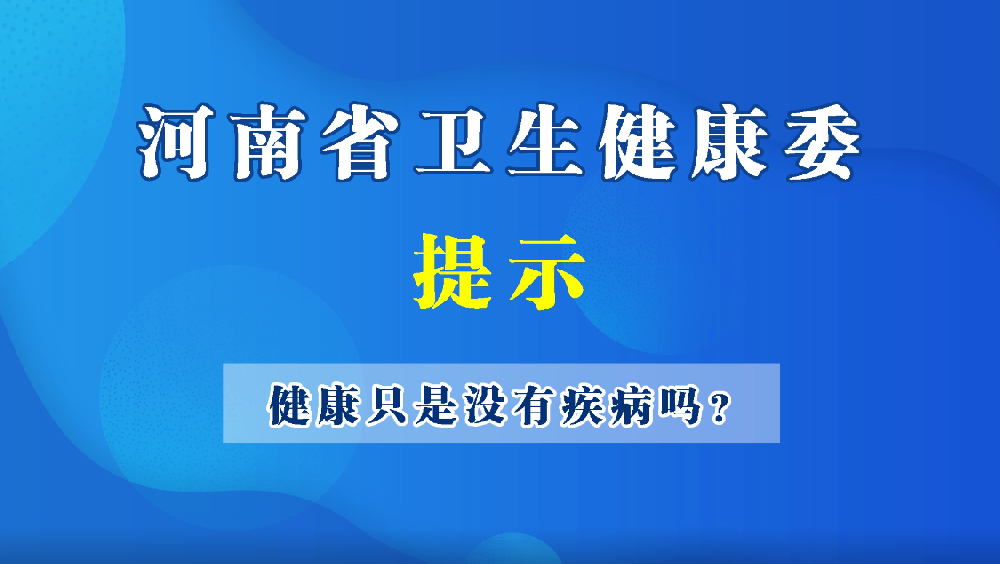 河南省卫生健康委

提示

健康只是没有疾病吗？